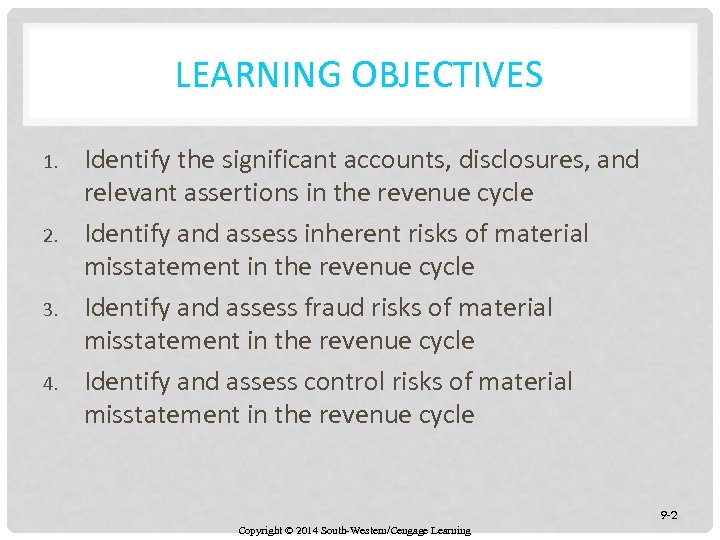 LEARNING OBJECTIVES

1. Identify the significant accounts, disclosures, and relevant assertions in the revenue cycle

2. Identify and assess inherent risks of material misstatement in the revenue cycle

3. Identify and assess fraud risks of material misstatement in the revenue cycle

4. Identify and assess control risks of material misstatement in the revenue cycle

9-2

Copyright © 2014 South-Western/Cengage Learning